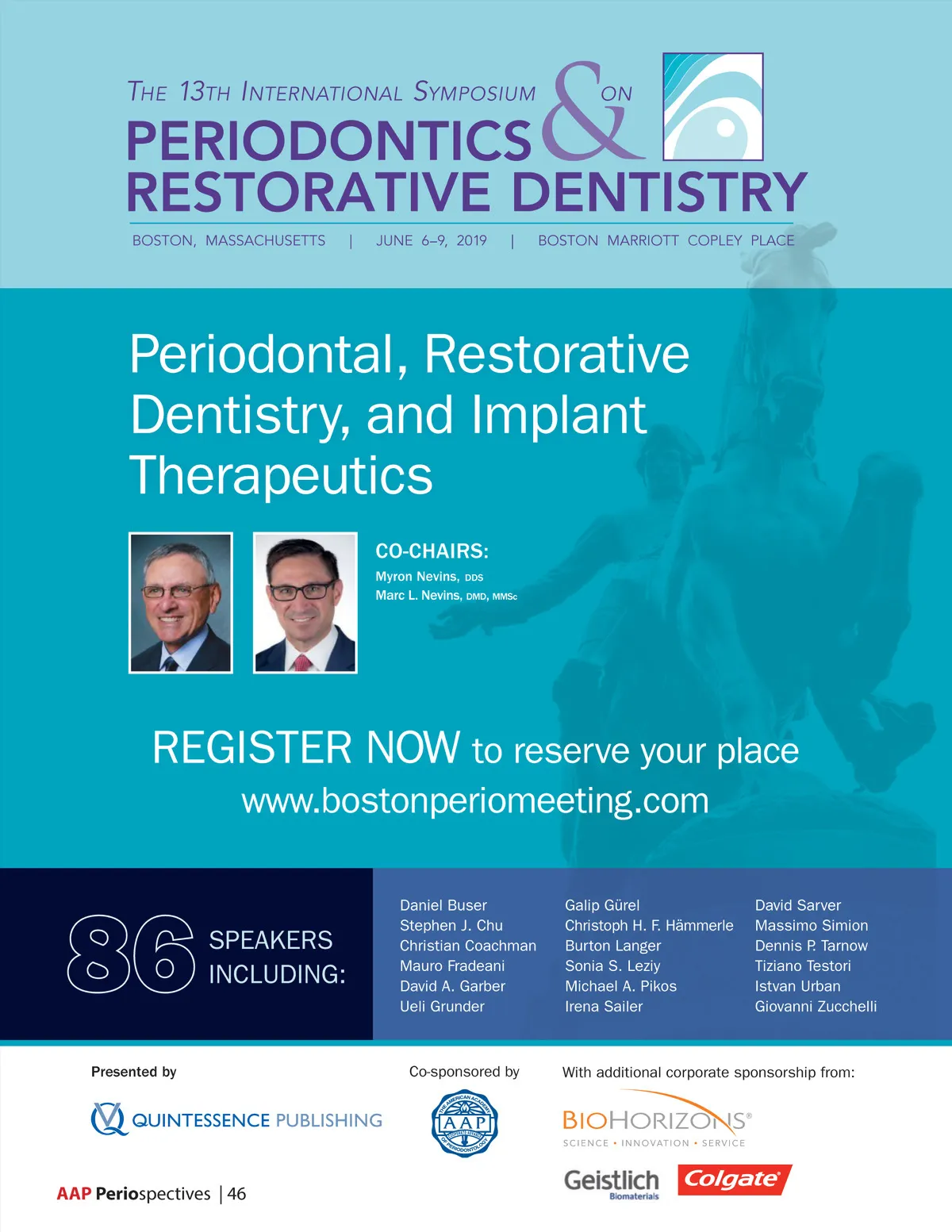 THE 13TH INTERNATIONAL SYMPOSIUM ON
PERIODONTICS & RESTORATIVE DENTISTRY

BOSTON, MASSACHUSETTS | JUNE 6–9, 2019 | BOSTON MARRIOTT COPLEY PLACE

Periodontal, Restorative Dentistry, and Implant Therapeutics

CO-CHAIRS:
Myron Nevins, DDS
Marc L. Nevins, DMD, MMSc

REGISTER NOW to reserve your place
www.bostonperiomeeting.com

86 SPEAKERS INCLUDING:

Daniel Buser
Stephen J. Chu
Christian Coachman
Mauro Fradeani
David A. Garber
Ueli Grunder

Galip Gürel
Christoph H. F. Hämmerle
Burton Langer
Sonia S. Leziy
Michael A. Pikos
Irena Sailer

David Sarver
Massimo Simion
Dennis P. Tarnow
Tiziano Testori
Istvan Urban
Giovanni Zucchelli

Presented by
QUINTESSENCE PUBLISHING

Co-sponsored by
THE AMERICAN ACADEMY OF PERIODONTOLOGY AAP

With additional corporate sponsorship from:
BIOHORIZONS®
SCIENCE • INNOVATION • SERVICE
Geistlich Biomaterials
Colgate

AAP Periospectives | 46